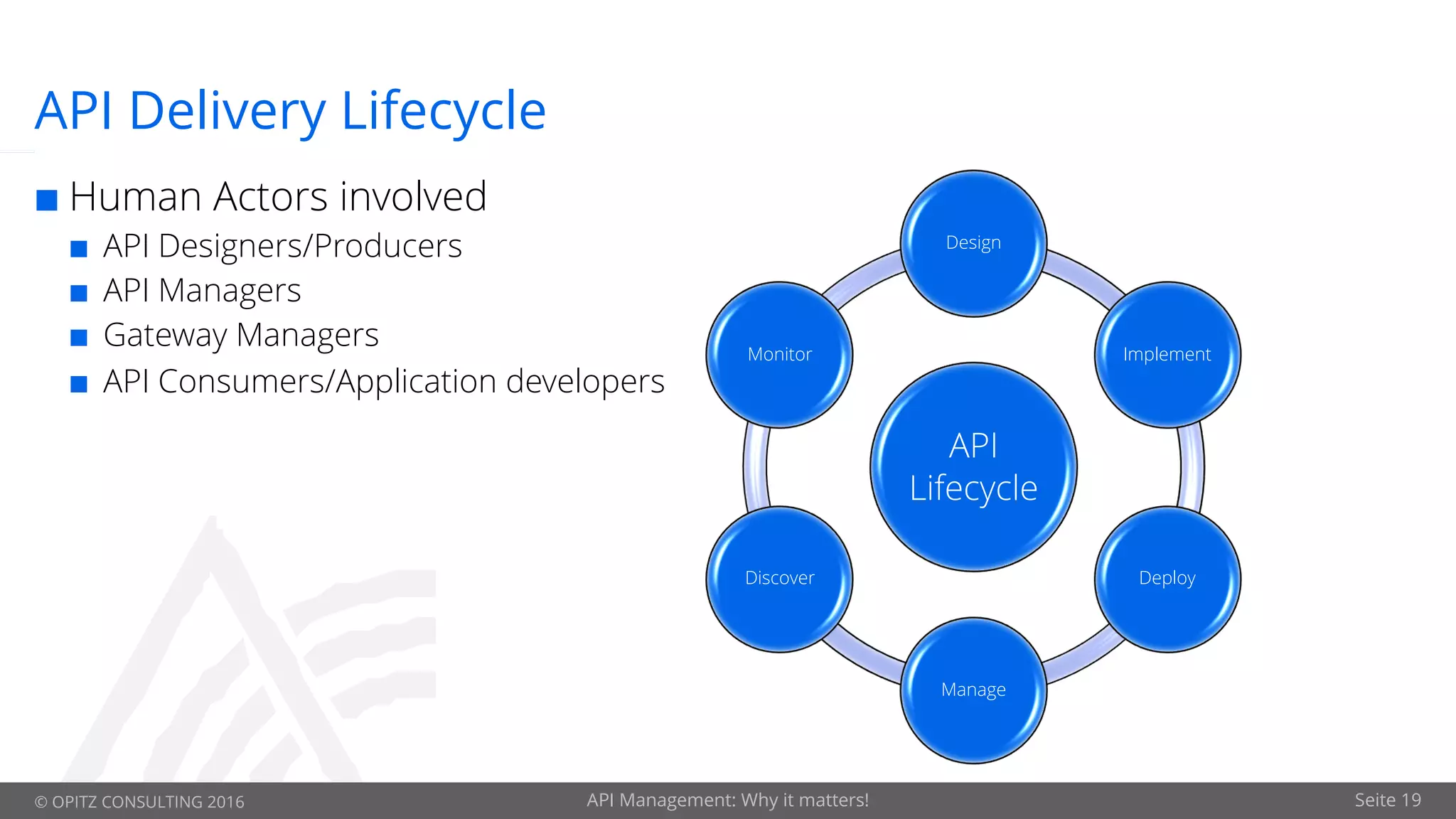 API Delivery Lifecycle

■ Human Actors involved
■ API Designers/Producers
■ API Managers
■ Gateway Managers
■ API Consumers/Application developers

Design
Implement
Deploy
Manage
Discover
Monitor
API Lifecycle

© OPITZ CONSULTING 2016
API Management: Why it matters!
Seite 19